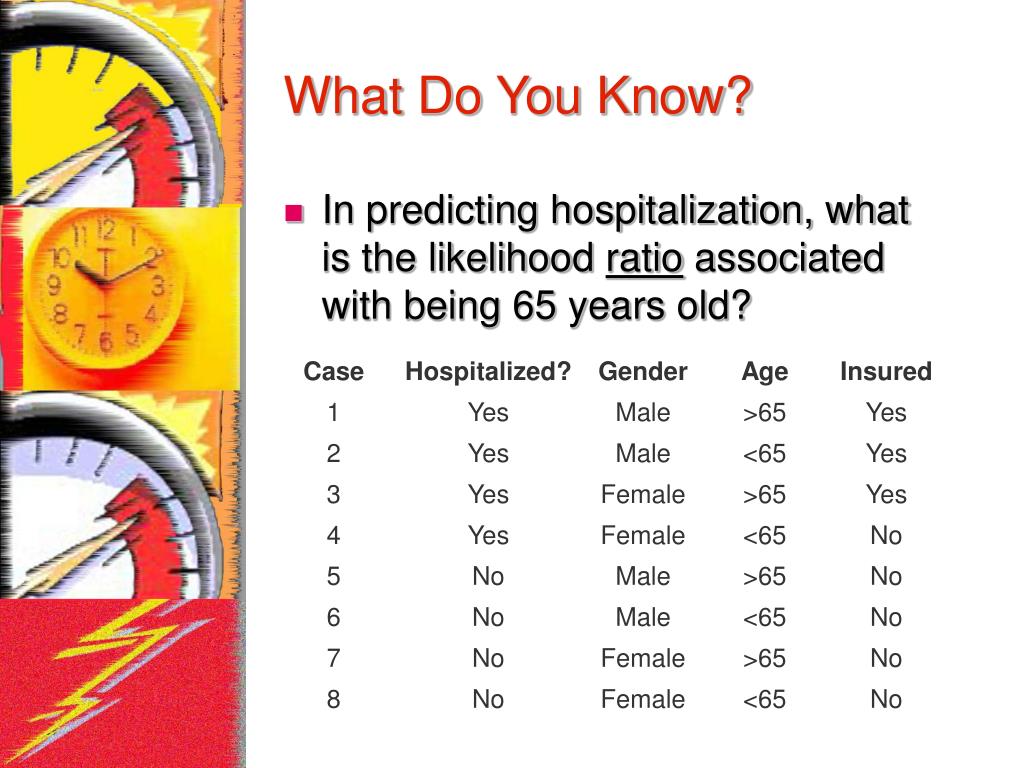 What Do You Know?

In predicting hospitalization, what is the likelihood ratio associated with being 65 years old?

| Case | Hospitalized? | Gender | Age | Insured |
|---|---|---|---|---|
| 1 | Yes | Male | >65 | Yes |
| 2 | Yes | Male | <65 | Yes |
| 3 | Yes | Female | >65 | Yes |
| 4 | Yes | Female | <65 | No |
| 5 | No | Male | >65 | No |
| 6 | No | Male | <65 | No |
| 7 | No | Female | >65 | No |
| 8 | No | Female | <65 | No |